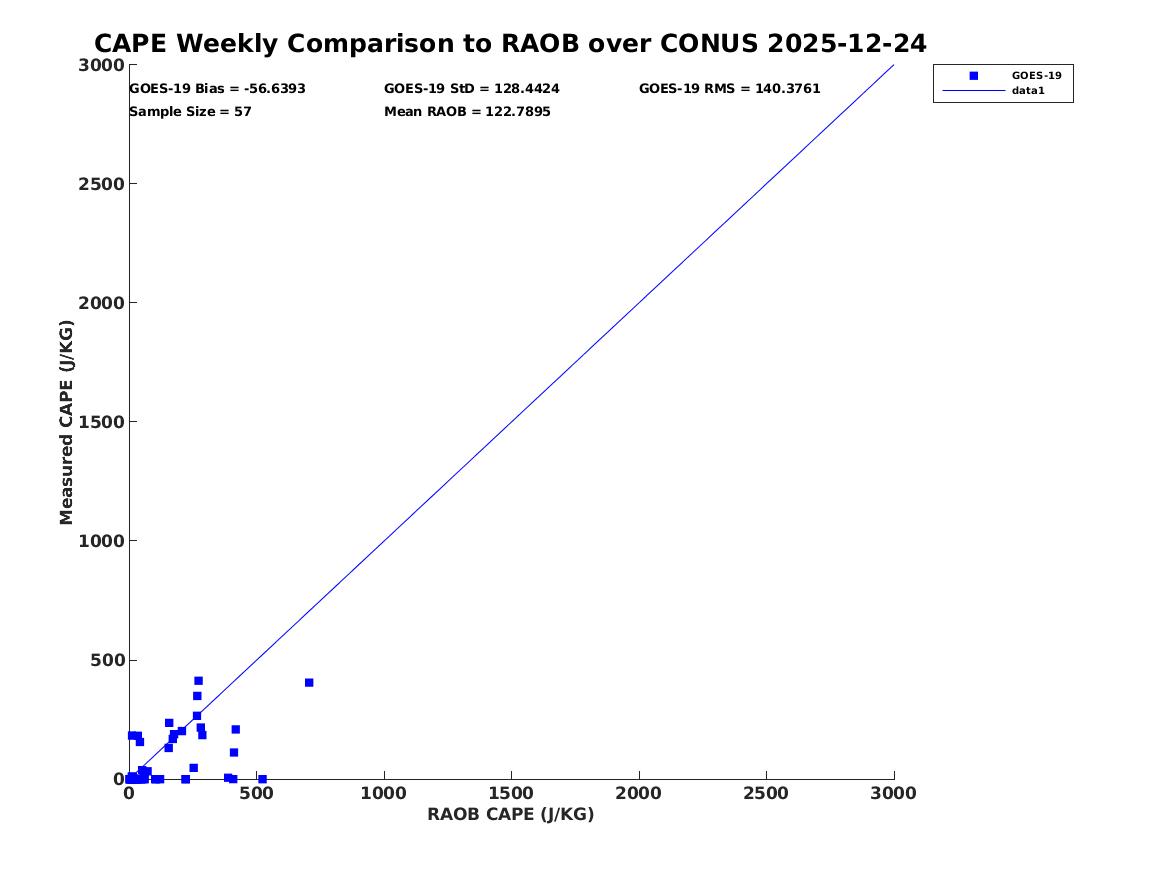 CAPE Weekly Comparison to RAOB over CONUS 2025-12-24

GOES-19 Bias = -56.6393
GOES-19 StD = 128.4424
GOES-19 RMS = 140.3761
Sample Size = 57
Mean RAOB = 122.7895

GOES-19
data1

Measured CAPE (J/KG)

3000
2500
2000
1500
1000
500
0

0
500
1000
1500
2000
2500
3000

RAOB CAPE (J/KG)